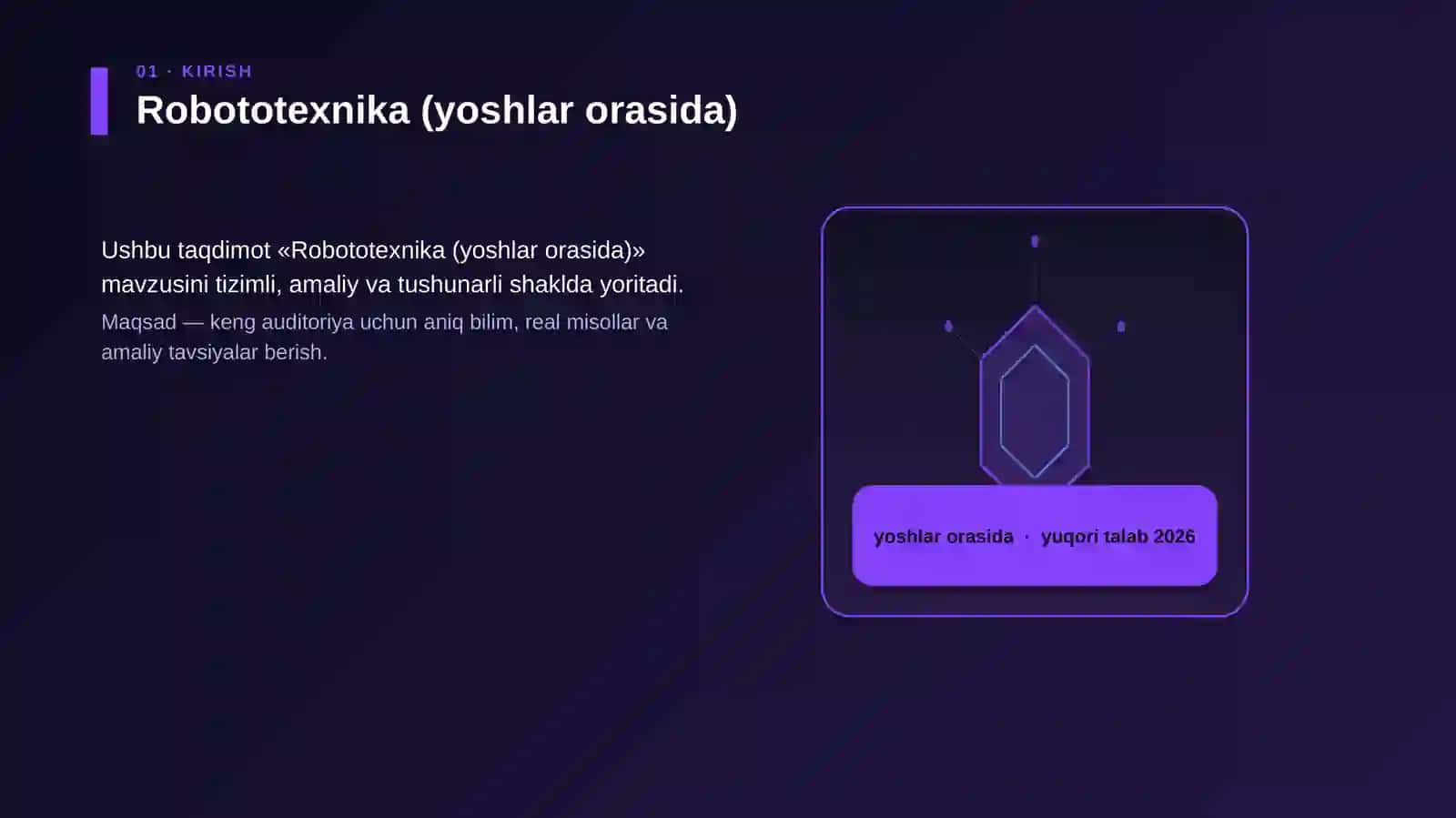 01 · KIRISH

Robototexnika (yoshlar orasida)

Ushbu taqdimot «Robototexnika (yoshlar orasida)» mavzusini tizimli, amaliy va tushunarli shaklda yoritadi.

Maqsad — keng auditoriya uchun aniq bilim, real misollar va amaliy tavsiyalar berish.

yoshlar orasida · yuqori talab 2026